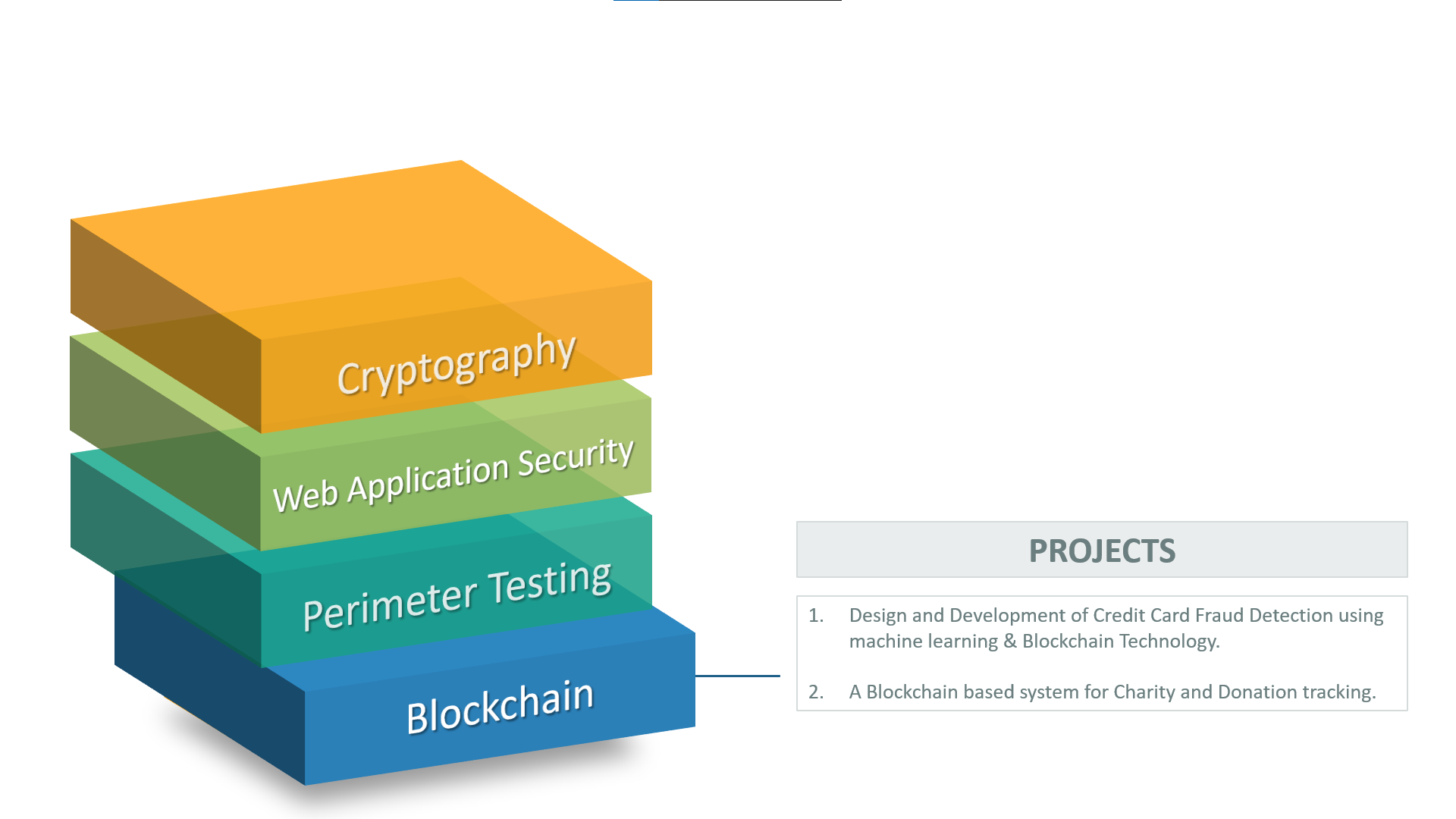 Cryptography

Web Application Security

Perimeter Testing

Blockchain

PROJECTS

1. Design and Development of Credit Card Fraud Detection using machine learning & Blockchain Technology.

2. A Blockchain based system for Charity and Donation tracking.